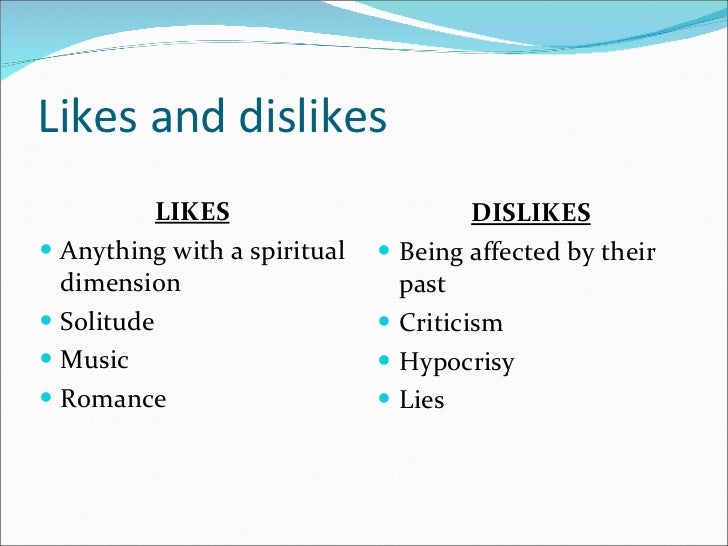 Likes and dislikes

LIKES

- Anything with a spiritual dimension
- Solitude
- Music
- Romance

DISLIKES

- Being affected by their past
- Criticism
- Hypocrisy
- Lies